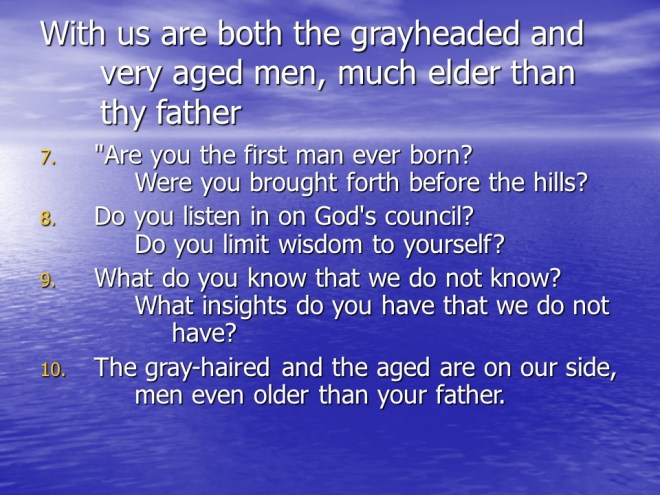 With us are both the grayheaded and very aged men, much elder than thy father

7. "Are you the first man ever born?
Were you brought forth before the hills?

8. Do you listen in on God's council?
Do you limit wisdom to yourself?

9. What do you know that we do not know?
What insights do you have that we do not have?

10. The gray-haired and the aged are on our side,
men even older than your father.